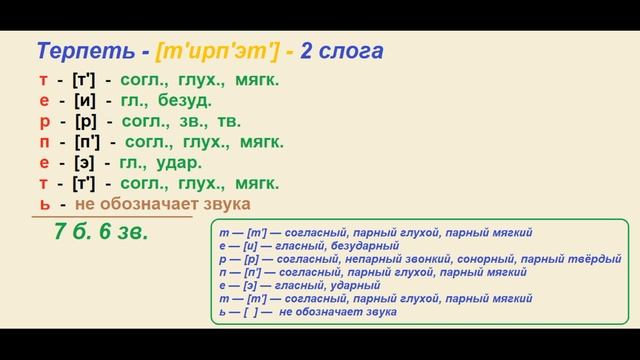 Терпеть - [т'ирп'эт'] - 2 слога

т - [т'] - согл., глух., мягк.
е - [и] - гл., безуд.
р - [р] - согл., зв., тв.
п - [п'] - согл., глух., мягк.
е - [э] - гл., удар.
т - [т'] - согл., глух., мягк.
ь - не обозначает звука

7 б. 6 зв.

т — [т'] — согласный, парный глухой, парный мягкий
е — [и] — гласный, безударный
р — [р] — согласный, непарный звонкий, сонорный, парный твёрдый
п — [п'] — согласный, парный глухой, парный мягкий
е — [э] — гласный, ударный
т — [т'] — согласный, парный глухой, парный мягкий
ь — [ ] — не обозначает звука